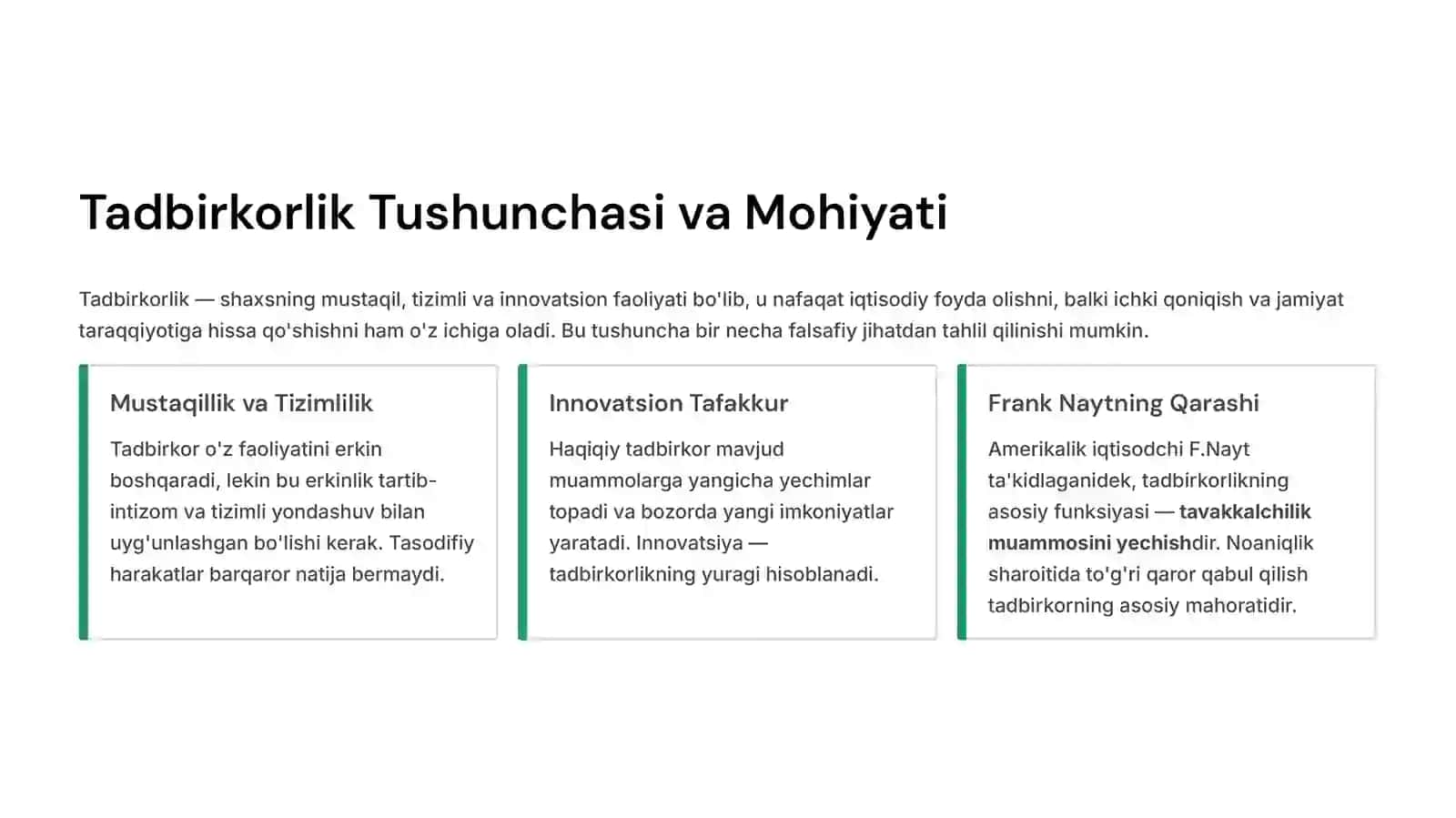 Tadbirkorlik Tushunchasi va Mohiyati

Tadbirkorlik — shaxsning mustaqil, tizimli va innovatsion faoliyati bo'lib, u nafaqat iqtisodiy foyda olishni, balki ichki qoniqish va jamiyat taraqqiyotiga hissa qo'shishni ham o'z ichiga oladi. Bu tushuncha bir necha falsafiy jihatdan tahlil qilinishi mumkin.

Mustaqillik va Tizimlilik

Tadbirkor o'z faoliyatini erkin boshqaradi, lekin bu erkinlik tartib-intizom va tizimli yondashuv bilan uyg'unlashgan bo'lishi kerak. Tasodifiy harakatlar barqaror natija bermaydi.

Innovatsion Tafakkur

Haqiqiy tadbirkor mavjud muammolarga yangicha yechimlar topadi va bozorda yangi imkoniyatlar yaratadi. Innovatsiya — tadbirkorlikning yuragi hisoblanadi.

Frank Naytning Qarashi

Amerikalik iqtisodchi F.Nayt ta'kidlaganidek, tadbirkorlikning asosiy funksiyasi — tavakkalchilik muammosini yechishdir. Noaniqlik sharoitida to'g'ri qaror qabul qilish tadbirkorning asosiy mahoratidir.